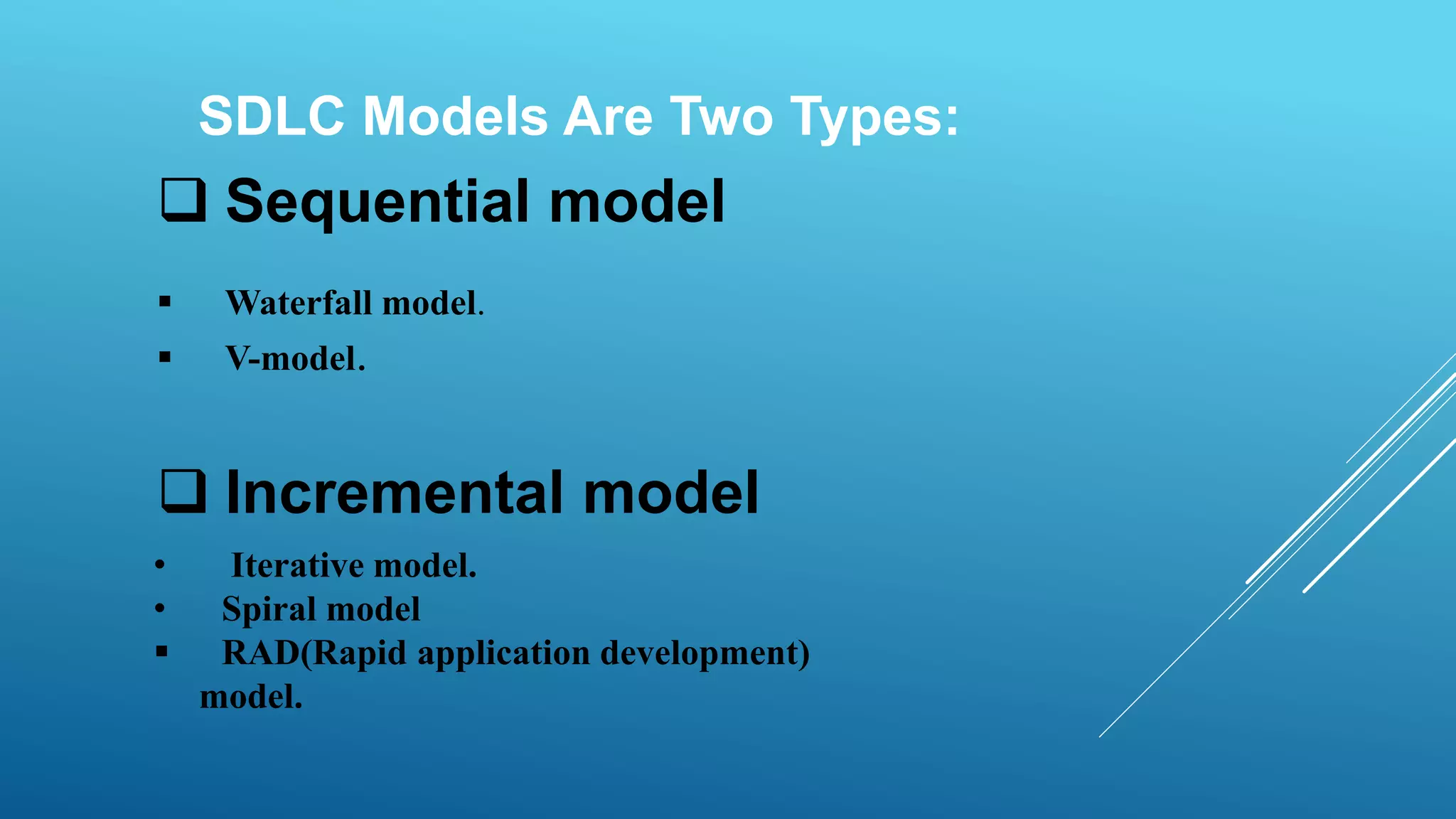 SDLC Models Are Two Types:

❑ Sequential model

▪ Waterfall model.

▪ V-model.

❑ Incremental model

• Iterative model.
• Spiral model
▪ RAD(Rapid application development) model.